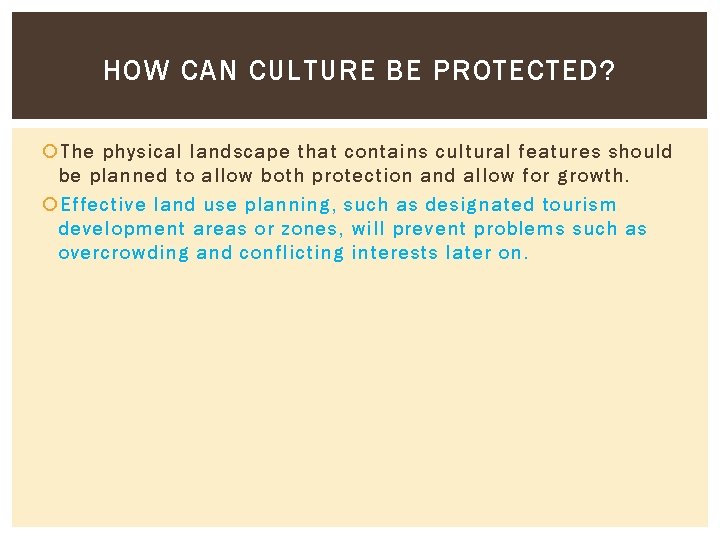 HOW CAN CULTURE BE PROTECTED?

The physical landscape that contains cultural features should be planned to allow both protection and allow for growth.

Effective land use planning, such as designated tourism development areas or zones, will prevent problems such as overcrowding and conflicting interests later on.